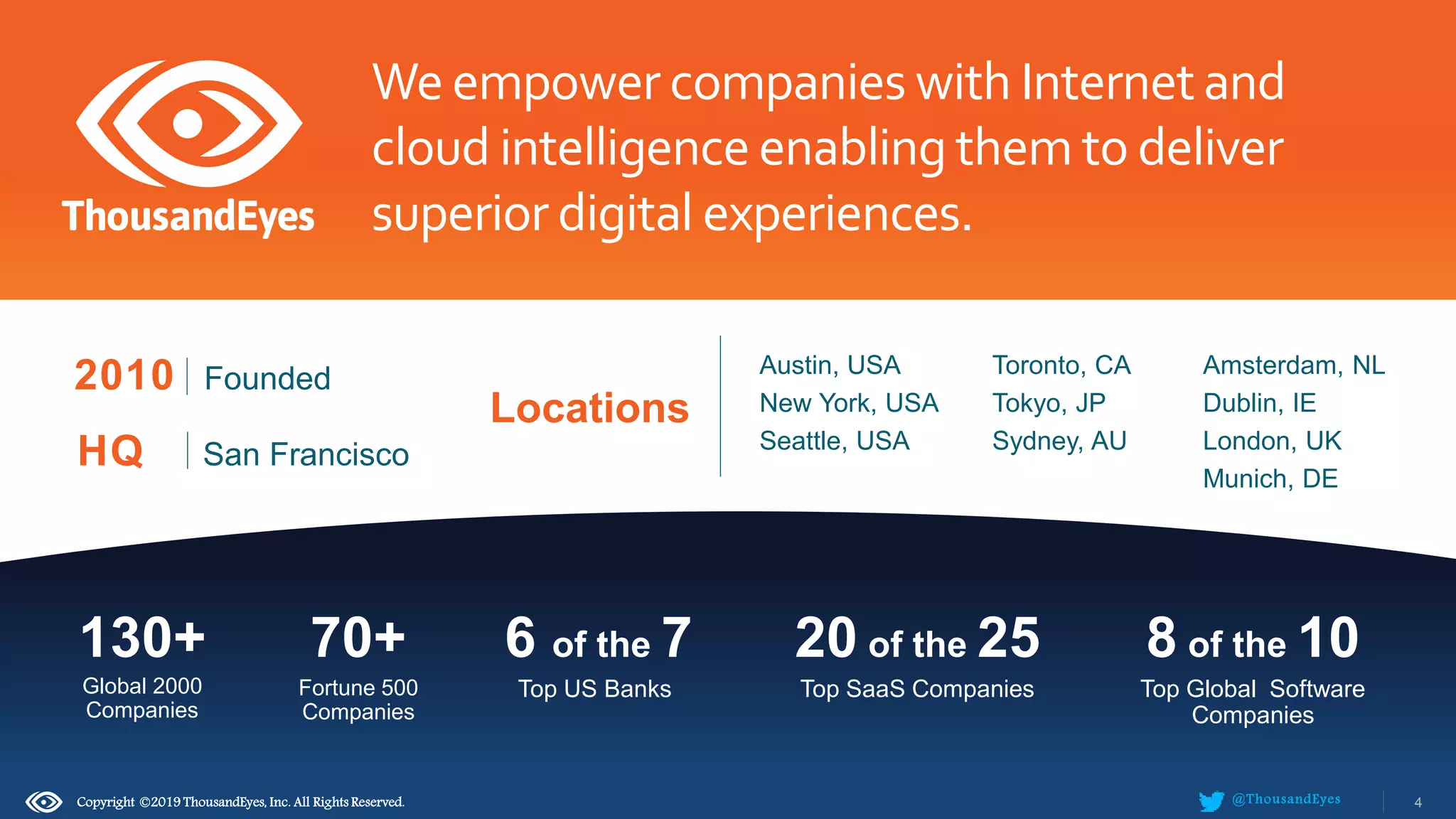 ThousandEyes

We empower companies with Internet and cloud intelligence enabling them to deliver superior digital experiences.

2010 | Founded

HQ | San Francisco

Locations

Austin, USA
New York, USA
Seattle, USA

Toronto, CA
Tokyo, JP
Sydney, AU

Amsterdam, NL
Dublin, IE
London, UK
Munich, DE

130+
Global 2000 Companies

70+
Fortune 500 Companies

6 of the 7
Top US Banks

20 of the 25
Top SaaS Companies

8 of the 10
Top Global Software Companies

Copyright ©2019 ThousandEyes, Inc. All Rights Reserved.

@ThousandEyes

4